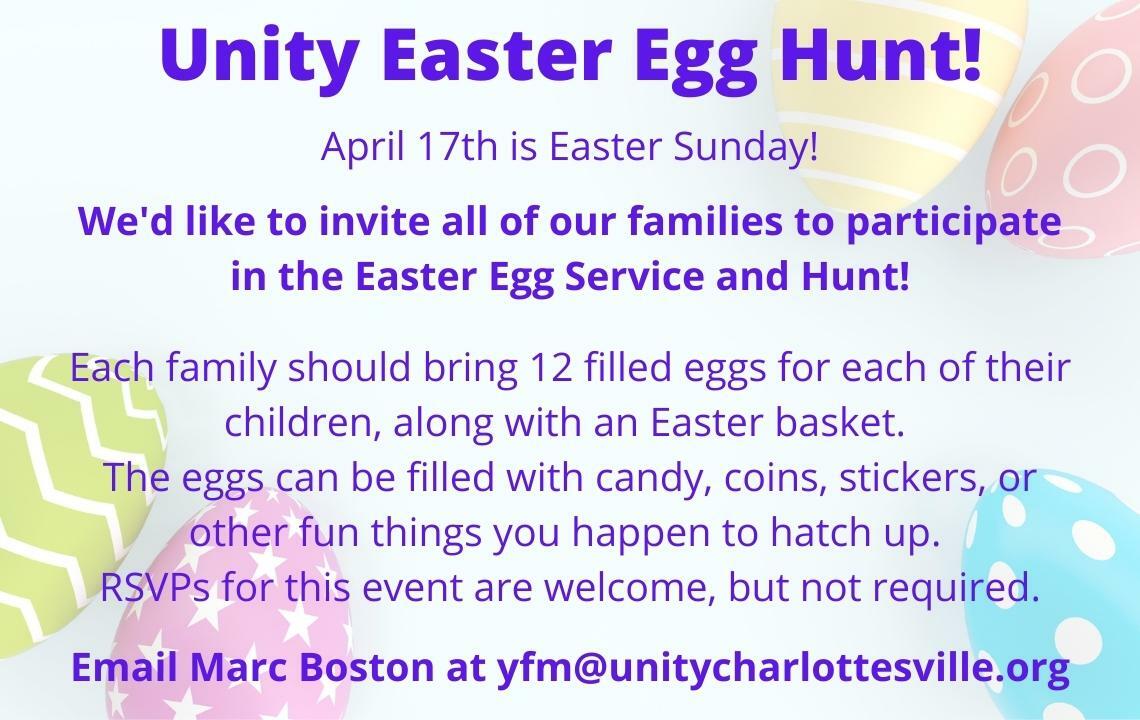 Unity Easter Egg Hunt!

April 17th is Easter Sunday!

We'd like to invite all of our families to participate in the Easter Egg Service and Hunt!

Each family should bring 12 filled eggs for each of their children, along with an Easter basket.
The eggs can be filled with candy, coins, stickers, or other fun things you happen to hatch up.
RSVPs for this event are welcome, but not required.

Email Marc Boston at yfm@unitycharlottesville.org